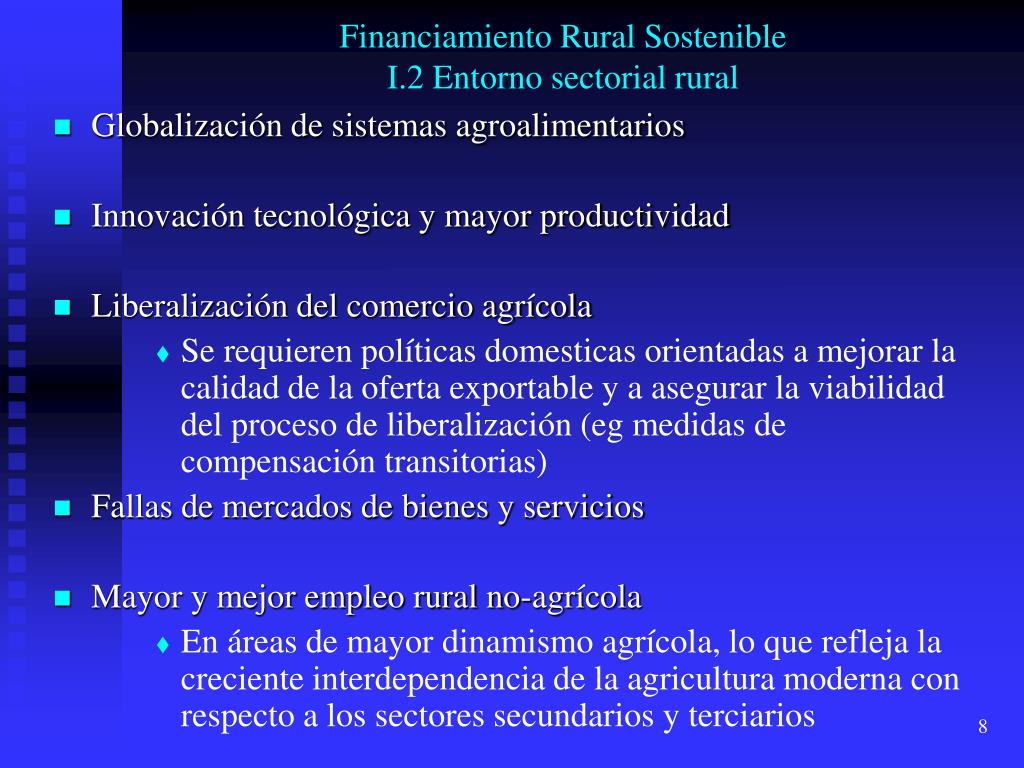 Financiamiento Rural Sostenible
I.2 Entorno sectorial rural

Globalización de sistemas agroalimentarios

Innovación tecnológica y mayor productividad

Liberalización del comercio agrícola

Se requieren políticas domesticas orientadas a mejorar la calidad de la oferta exportable y a asegurar la viabilidad del proceso de liberalización (eg medidas de compensación transitorias)

Fallas de mercados de bienes y servicios

Mayor y mejor empleo rural no-agrícola

En áreas de mayor dinamismo agrícola, lo que refleja la creciente interdependencia de la agricultura moderna con respecto a los sectores secundarios y terciarios

8